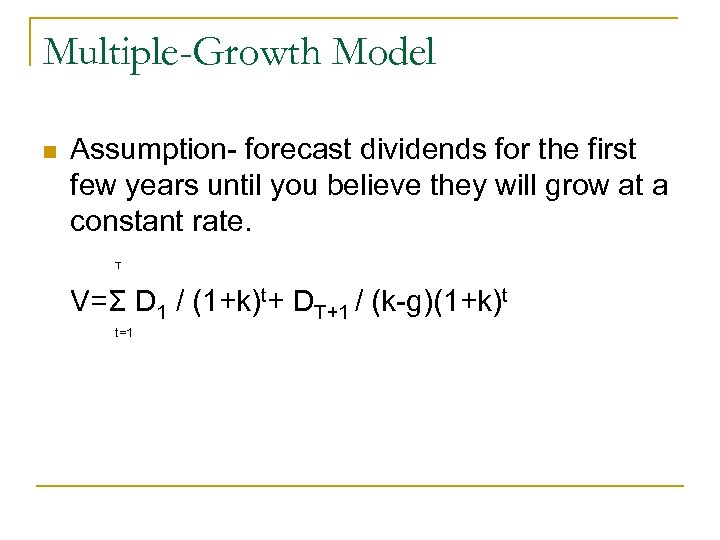 Multiple-Growth Model

Assumption- forecast dividends for the first few years until you believe they will grow at a constant rate.

$V=\sum_{t=1}^{T} D_1 / (1+k)^t + D_{T+1} / (k-g)(1+k)^t$